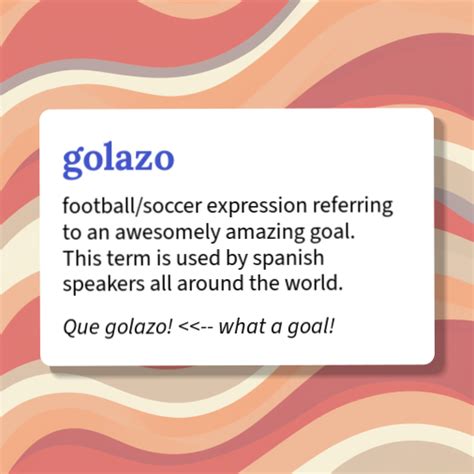 golazo

football/soccer expression referring to an awesomely amazing goal. This term is used by spanish speakers all around the world.

Que golazo! <<-- what a goal!